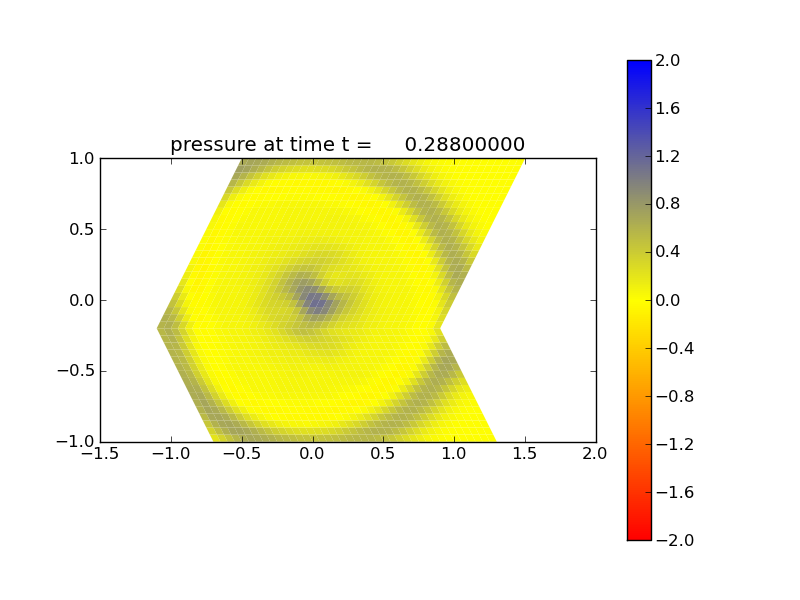 pressure at time t = 0.28800000

1.0
0.5
0.0
−0.5
−1.0

−1.5 −1.0 −0.5 0.0 0.5 1.0 1.5 2.0

2.0
1.6
1.2
0.8
0.4
0.0
−0.4
−0.8
−1.2
−1.6
−2.0